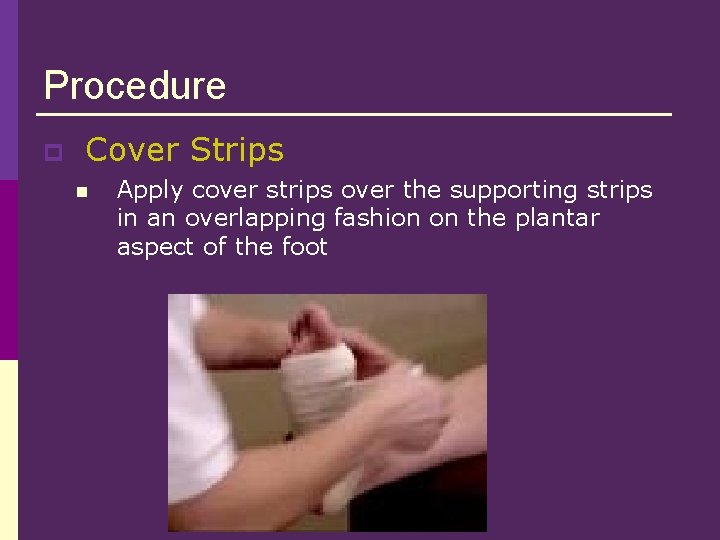 Procedure

Cover Strips

Apply cover strips over the supporting strips in an overlapping fashion on the plantar aspect of the foot